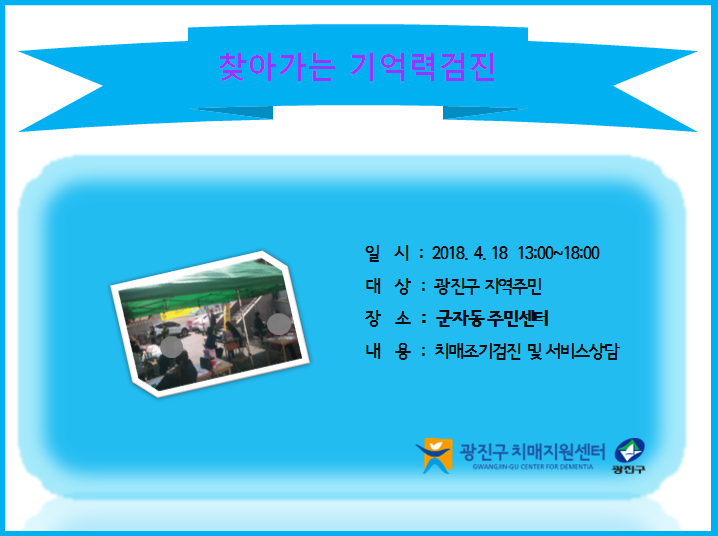 찾아가는 기억력검진

일 시 : 2018. 4. 18 13:00~18:00
대 상 : 광진구 지역주민
장 소 : 군자동 주민센터
내 용 : 치매조기검진 및 서비스상담

광진구 치매지원센터
GWANGJIN-GU CENTER FOR DEMENTIA
광진구